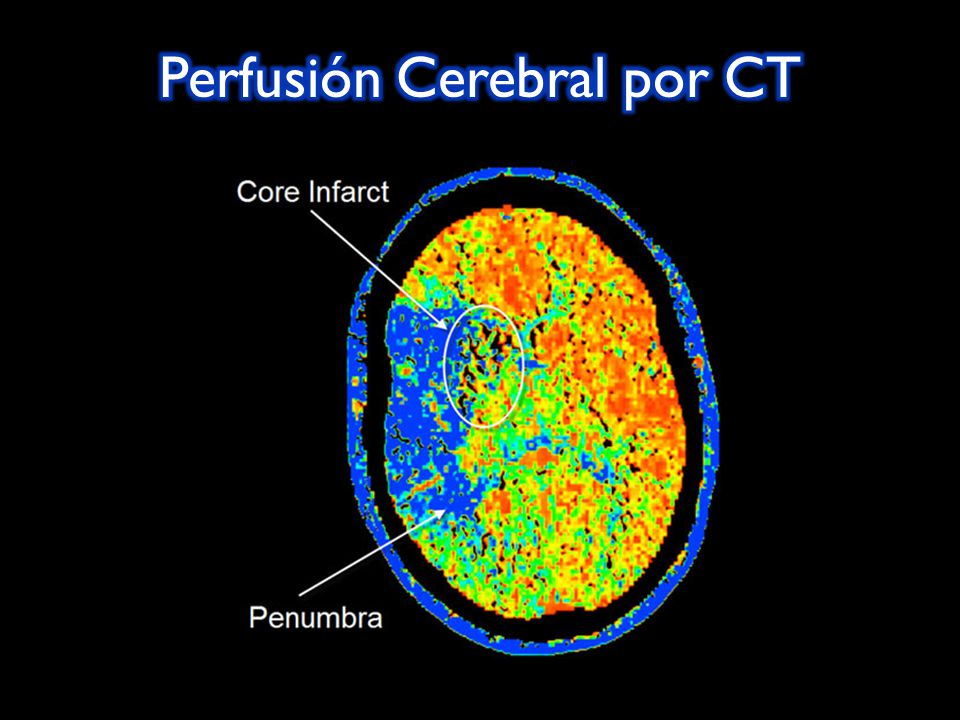 Perfusión Cerebral por CT

Core Infarct

Penumbra